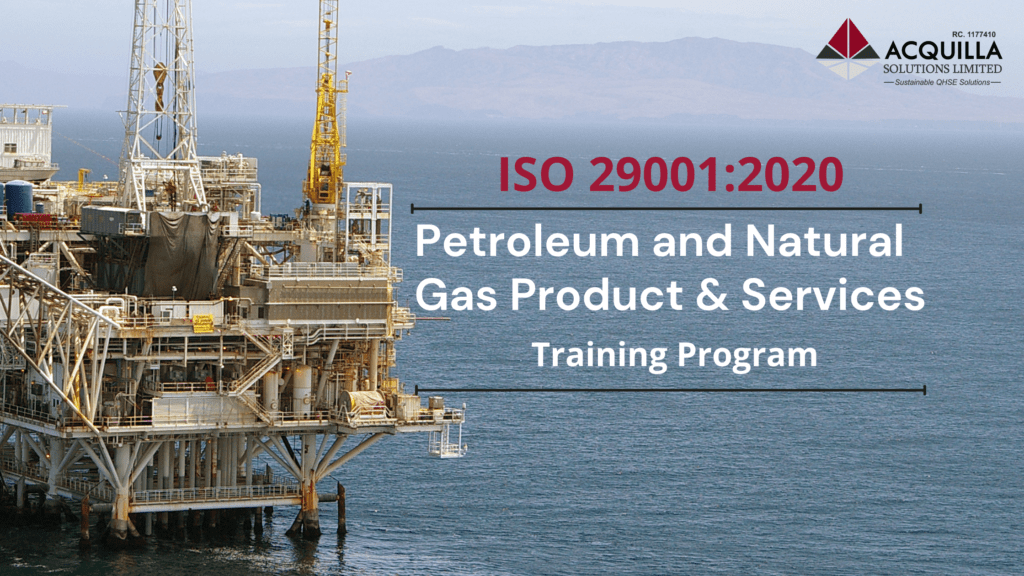 RC. 1177410
ACQUILLA
SOLUTIONS LIMITED
Sustainable QHSE Solutions

ISO 29001:2020

Petroleum and Natural Gas Product & Services

Training Program